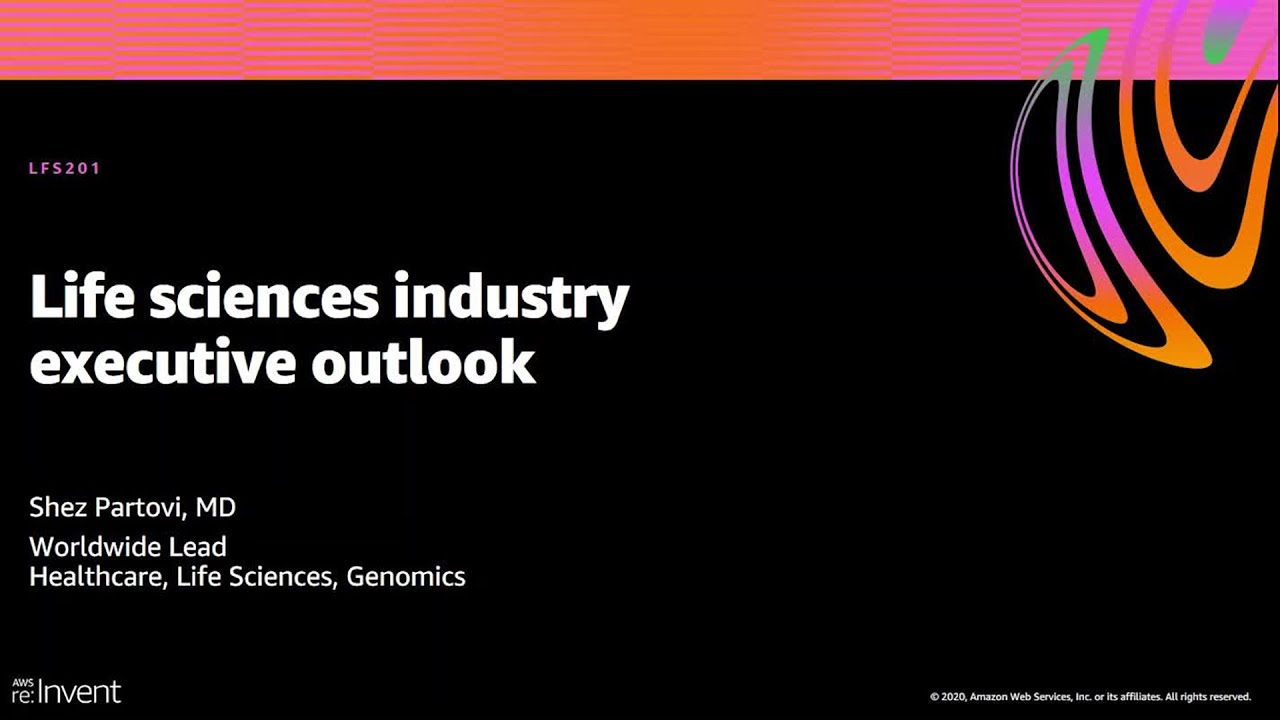 LFS201

Life sciences industry executive outlook

Shez Partovi, MD

Worldwide Lead
Healthcare, Life Sciences, Genomics

AWS re:Invent

© 2020, Amazon Web Services, Inc. or its affiliates. All rights reserved.